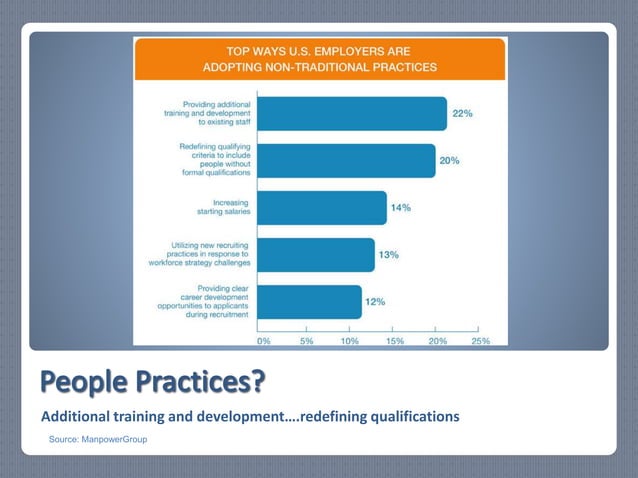 TOP WAYS U.S. EMPLOYERS ARE ADOPTING NON-TRADITIONAL PRACTICES

Providing additional training and development to existing staff
22%

Redefining qualifying criteria to include people without formal qualifications
20%

Increasing starting salaries
14%

Utilizing new recruiting practices in response to workforce strategy challenges
13%

Providing clear career development opportunities to applicants during recruitment
12%

0% 5% 10% 15% 20% 25%

People Practices?

Additional training and development….redefining qualifications

Source: ManpowerGroup